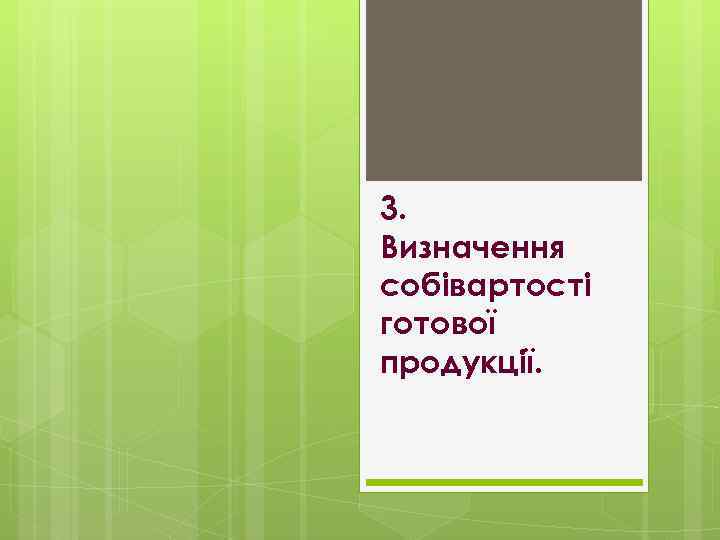 3. Визначення собівартості готової продукції.